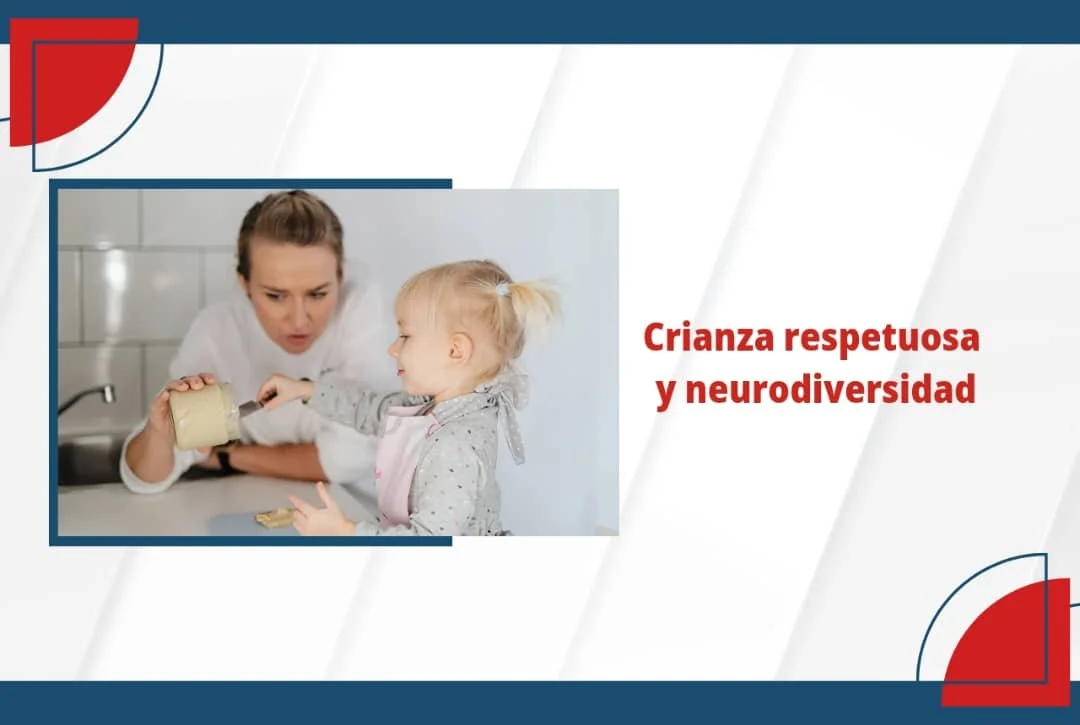 Crianza respetuosa
y neurodiversidad